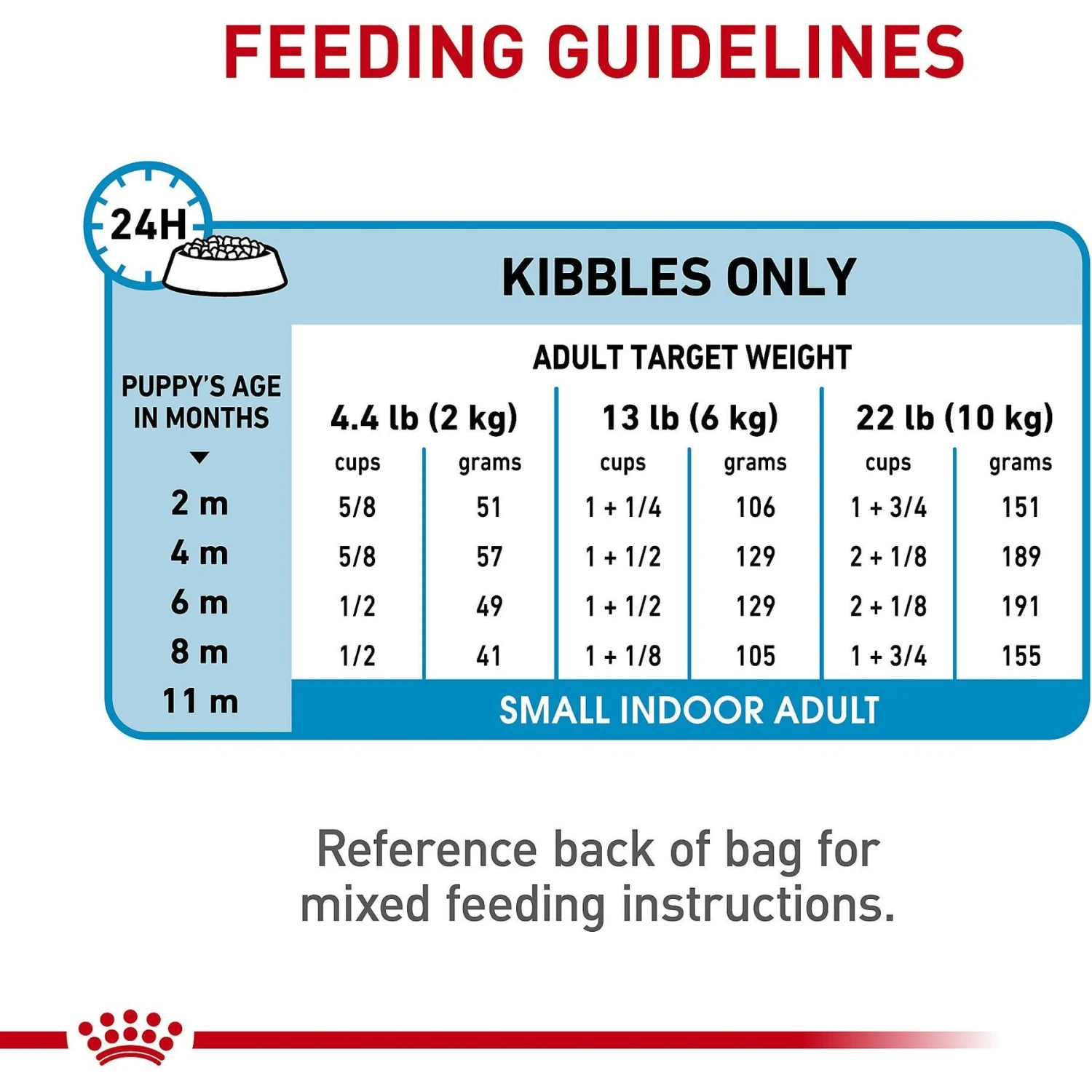 FEEDING GUIDELINES

24H

KIBBLES ONLY

ADULT TARGET WEIGHT

| PUPPY'S AGE IN MONTHS | 4.4 lb (2 kg) cups | 4.4 lb (2 kg) grams | 13 lb (6 kg) cups | 13 lb (6 kg) grams | 22 lb (10 kg) cups | 22 lb (10 kg) grams |
|---|---|---|---|---|---|---|
| 2 m | 5/8 | 51 | 1 + 1/4 | 106 | 1 + 3/4 | 151 |
| 4 m | 5/8 | 57 | 1 + 1/2 | 129 | 2 + 1/8 | 189 |
| 6 m | 1/2 | 49 | 1 + 1/2 | 129 | 2 + 1/8 | 191 |
| 8 m | 1/2 | 41 | 1 + 1/8 | 105 | 1 + 3/4 | 155 |
| 11 m | SMALL INDOOR ADULT | | | | | |

Reference back of bag for mixed feeding instructions.